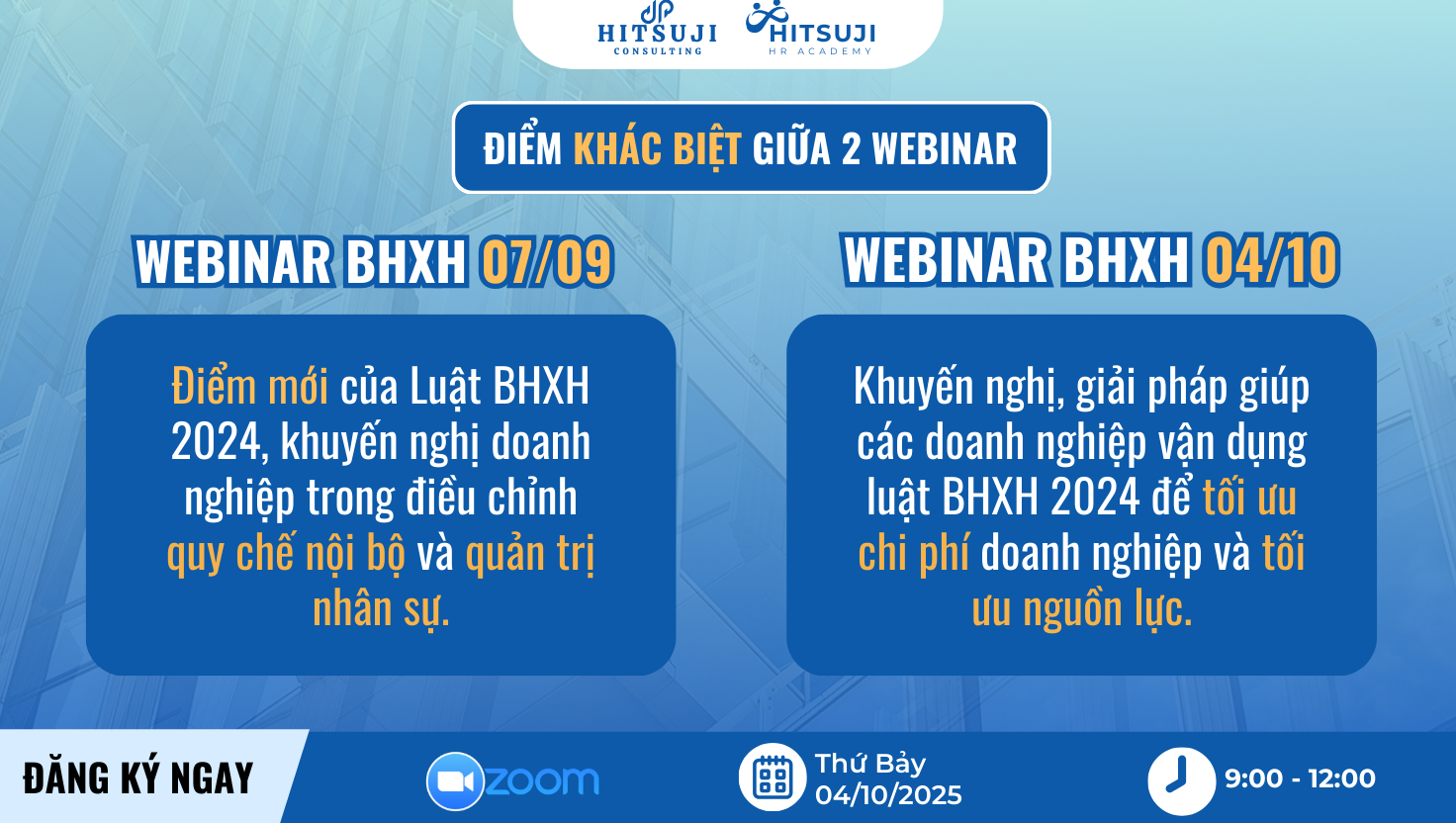 HITSUJI CONSULTING

HITSUJI HR ACADEMY

ĐIỂM KHÁC BIỆT GIỮA 2 WEBINAR

WEBINAR BHXH 07/09

Điểm mới của Luật BHXH 2024, khuyến nghị doanh nghiệp trong điều chỉnh quy chế nội bộ và quản trị nhân sự.

WEBINAR BHXH 04/10

Khuyến nghị, giải pháp giúp các doanh nghiệp vận dụng luật BHXH 2024 để tối ưu chi phí doanh nghiệp và tối ưu nguồn lực.

ĐĂNG KÝ NGAY

zoom

Thứ Bảy 04/10/2025

9:00 - 12:00